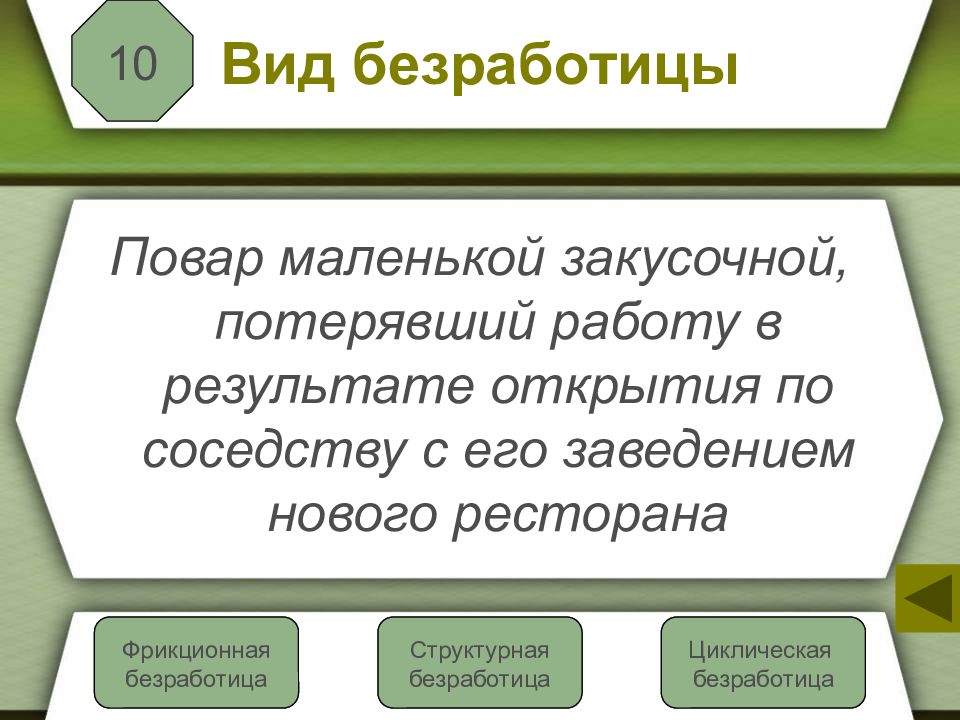 10

Вид безработицы

Повар маленькой закусочной, потерявший работу в результате открытия по соседству с его заведением нового ресторана

Фрикционная безработица

Структурная безработица

Циклическая безработица